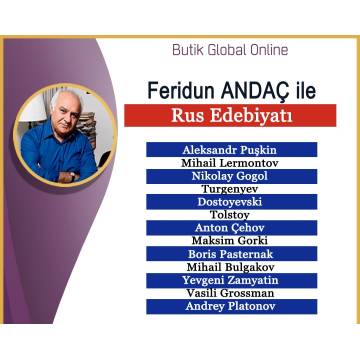 Butik Global Online

Feridun ANDAÇ ile

Rus Edebiyatı

Aleksandr Puşkin
Mihail Lermontov
Nikolay Gogol
Turgenyev
Dostoyevski
Tolstoy
Anton Çehov
Maksim Gorki
Boris Pasternak
Mihail Bulgakov
Yevgeni Zamyatin
Vasili Grossman
Andrey Platonov